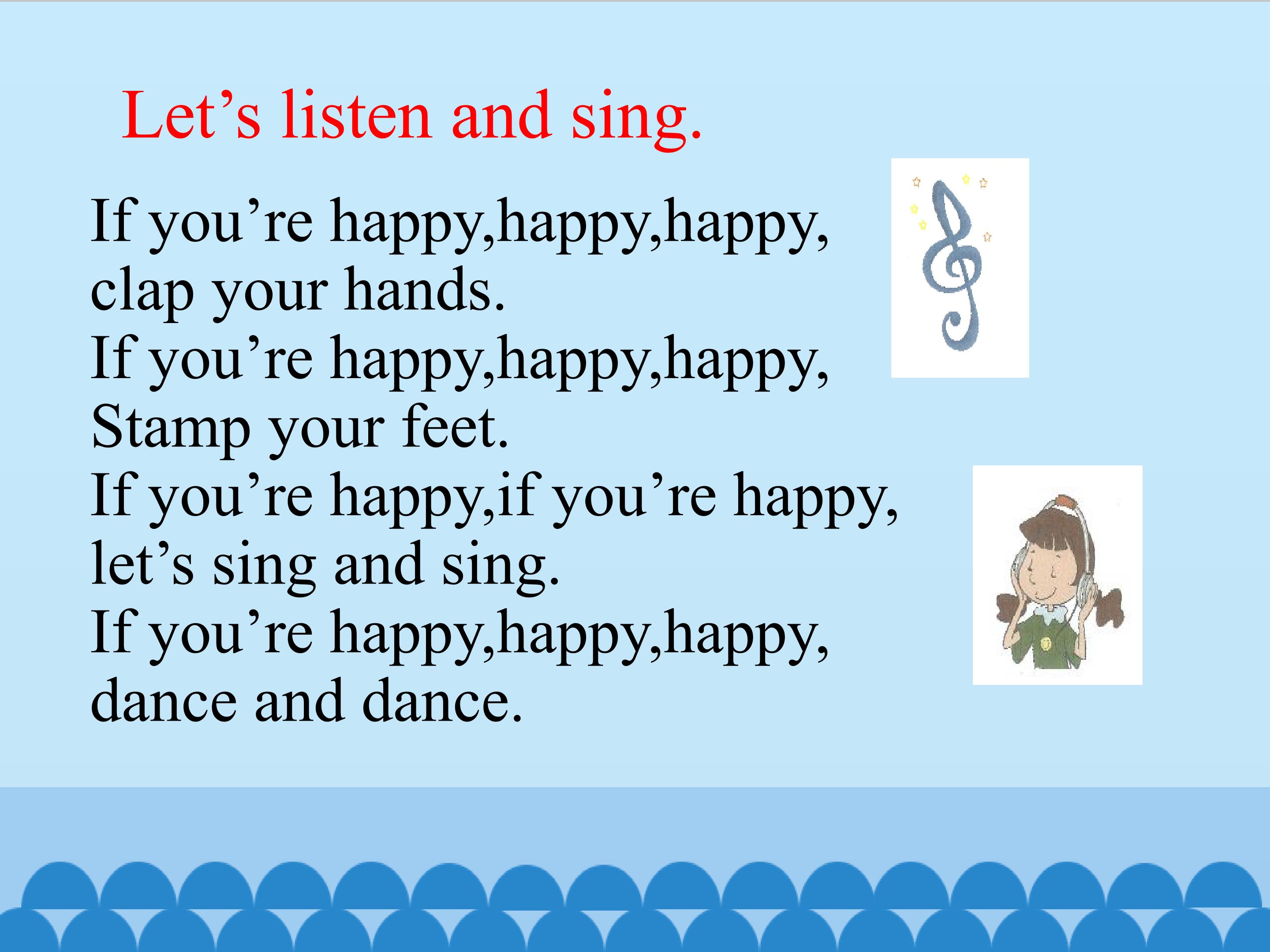 Let’s listen and sing.

If you’re happy,happy,happy,
clap your hands.
If you’re happy,happy,happy,
Stamp your feet.
If you’re happy,if you’re happy,
let’s sing and sing.
If you’re happy,happy,happy,
dance and dance.